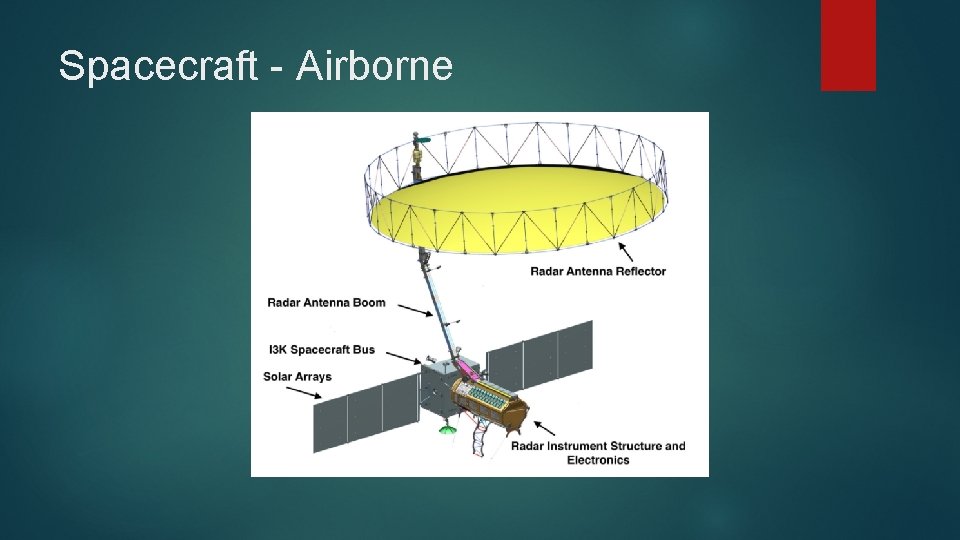 Spacecraft - Airborne

Radar Antenna Reflector

Radar Antenna Boom

I3K Spacecraft Bus

Solar Arrays

Radar Instrument Structure and Electronics